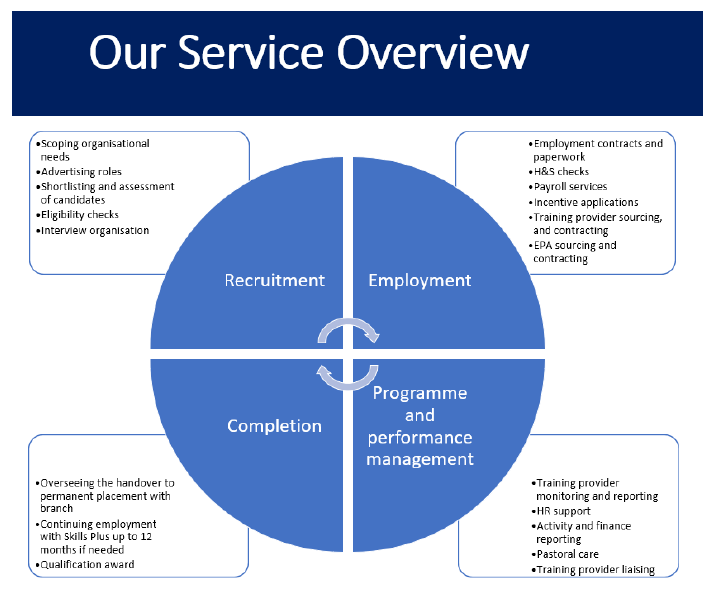 Our Service Overview

•Scoping organisational needs
•Advertising roles
•Shortlisting and assessment of candidates
•Eligibility checks
•Interview organisation

•Employment contracts and paperwork
•H&S checks
•Payroll services
•Incentive applications
•Training provider sourcing, and contracting
•EPA sourcing and contracting

Recruitment

Employment

Completion

Programme and performance management

•Overseeing the handover to permanent placement with branch
•Continuing employment with Skills Plus up to 12 months if needed
•Qualification award

•Training provider monitoring and reporting
•HR support
•Activity and finance reporting
•Pastoral care
•Training provider liaising